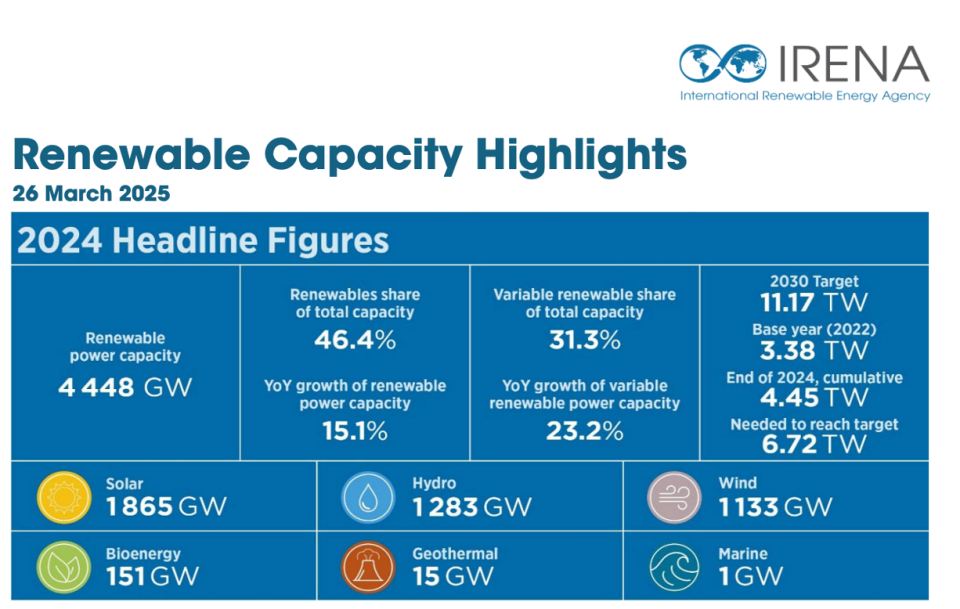 IRENA
International Renewable Energy Agency

Renewable Capacity Highlights
26 March 2025

2024 Headline Figures

Renewable power capacity
4 448 GW

Renewables share of total capacity
46.4%

YoY growth of renewable power capacity
15.1%

Variable renewable share of total capacity
31.3%

YoY growth of variable renewable power capacity
23.2%

2030 Target
11.17 TW
Base year (2022)
3.38 TW
End of 2024, cumulative
4.45 TW
Needed to reach target
6.72 TW

Solar
1 865 GW

Hydro
1 283 GW

Wind
1 133 GW

Bioenergy
151 GW

Geothermal
15 GW

Marine
1 GW